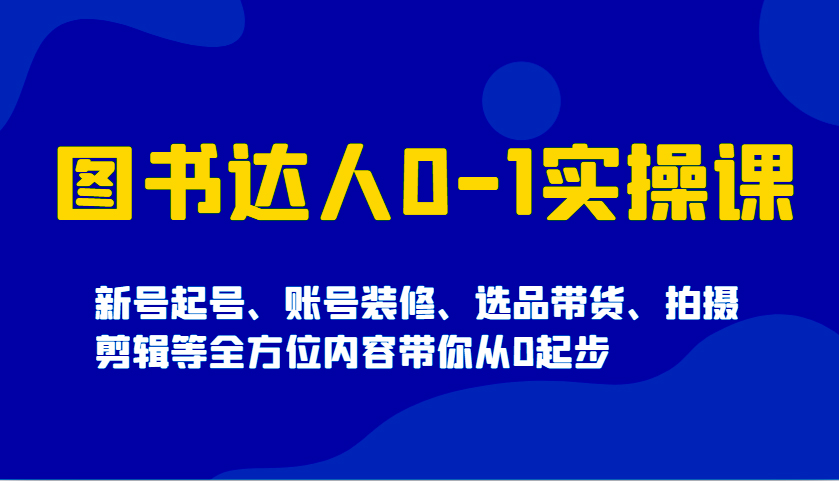 图书达人0-1实操课

新号起号、账号装修、选品带货、拍摄剪辑等全方位内容带你从0起步